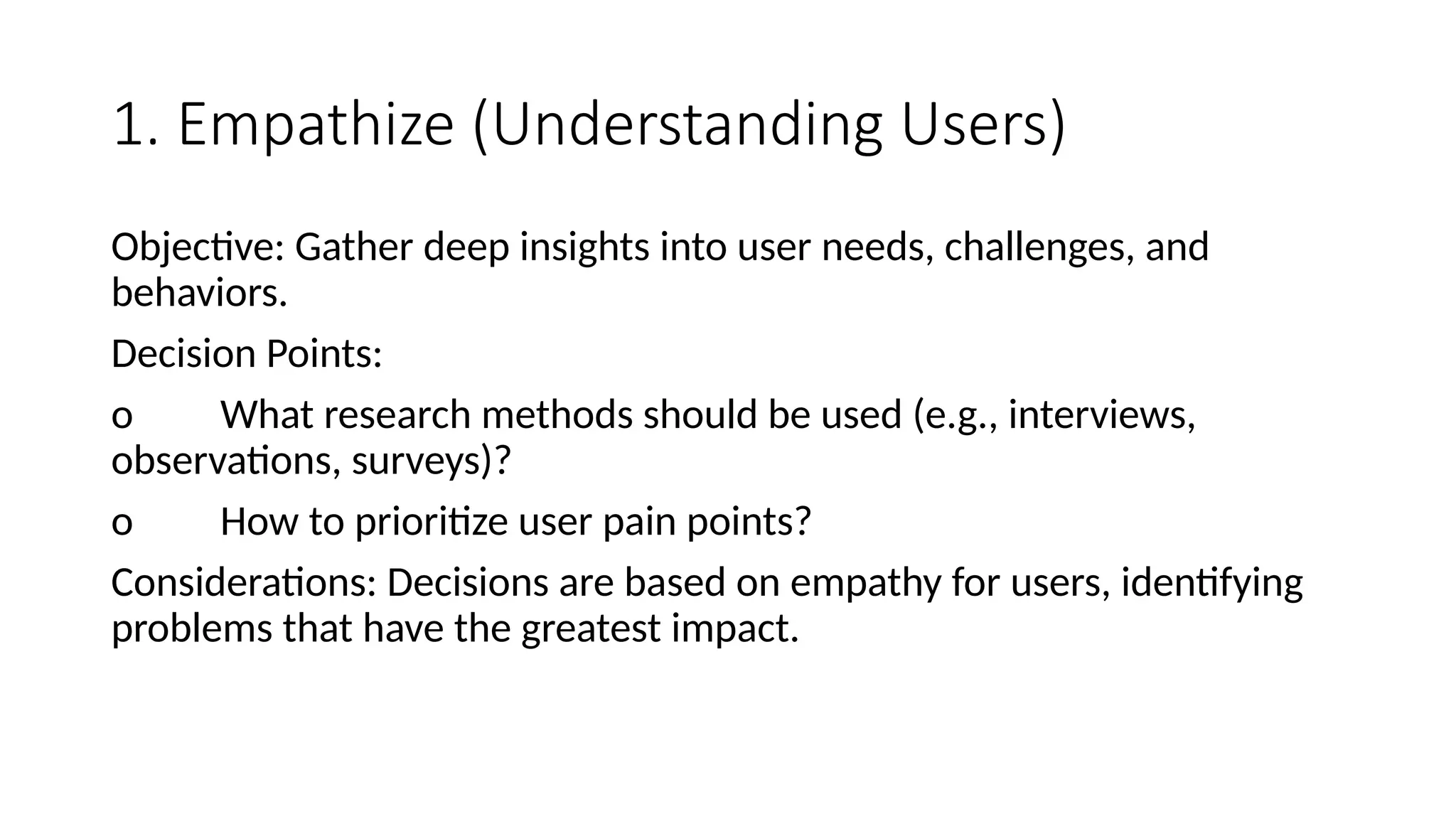 1. Empathize (Understanding Users)

Objective: Gather deep insights into user needs, challenges, and behaviors.

Decision Points:

o What research methods should be used (e.g., interviews, observations, surveys)?

o How to prioritize user pain points?

Considerations: Decisions are based on empathy for users, identifying problems that have the greatest impact.